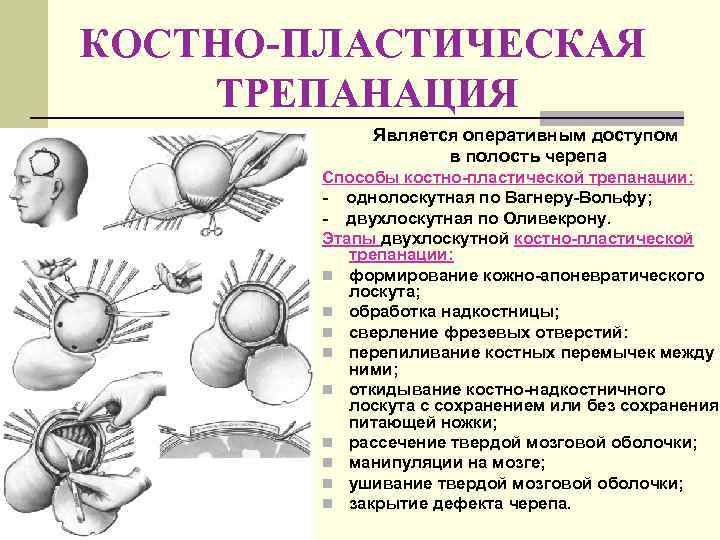 КОСТНО-ПЛАСТИЧЕСКАЯ ТРЕПАНАЦИЯ

Является оперативным доступом в полость черепа

Способы костно-пластической трепанации:
- однолоскутная по Вагнеру-Вольфу;
- двухлоскутная по Оливекрону.

Этапы двухлоскутной костно-пластической трепанации:
- формирование кожно-апоневратического лоскута;
- обработка надкостницы;
- сверление фрезевых отверстий:
- перепиливание костных перемычек между ними;
- откидывание костно-надкостничного лоскута с сохранением или без сохранения питающей ножки;
- рассечение твердой мозговой оболочки;
- манипуляции на мозге;
- ушивание твердой мозговой оболочки;
- закрытие дефекта черепа.